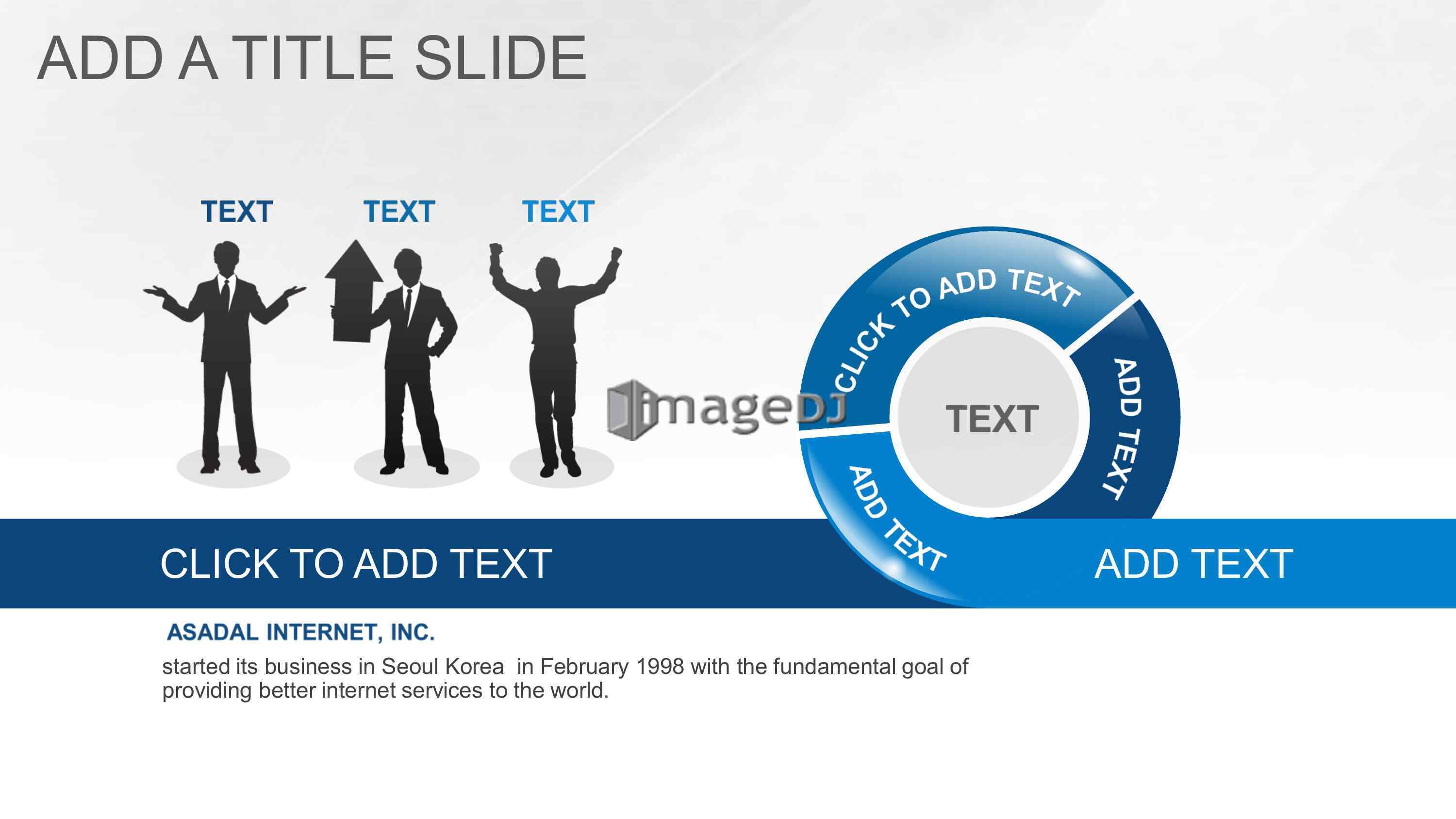 ADD A TITLE SLIDE

TEXT TEXT TEXT

imageDJ

CLICK TO ADD TEXT

ADD TEXT

ADD TEXT

TEXT

CLICK TO ADD TEXT

ADD TEXT

ASADAL INTERNET, INC.

started its business in Seoul Korea in February 1998 with the fundamental goal of providing better internet services to the world.